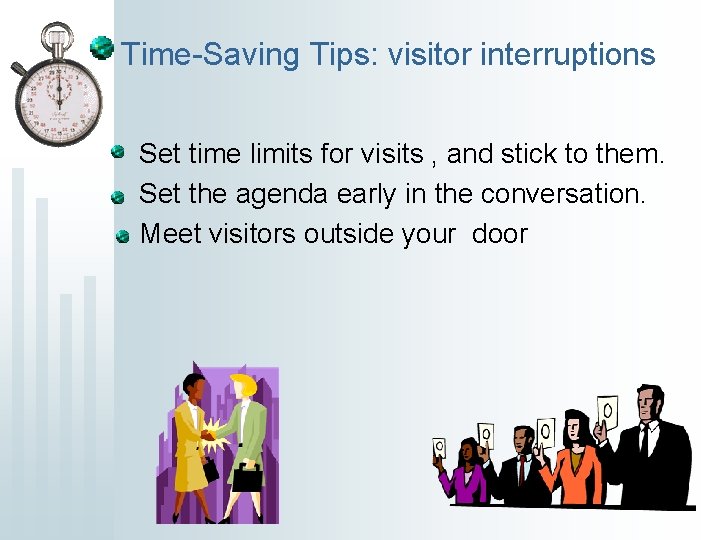 Time-Saving Tips: visitor interruptions

Set time limits for visits , and stick to them.
Set the agenda early in the conversation.
Meet visitors outside your door